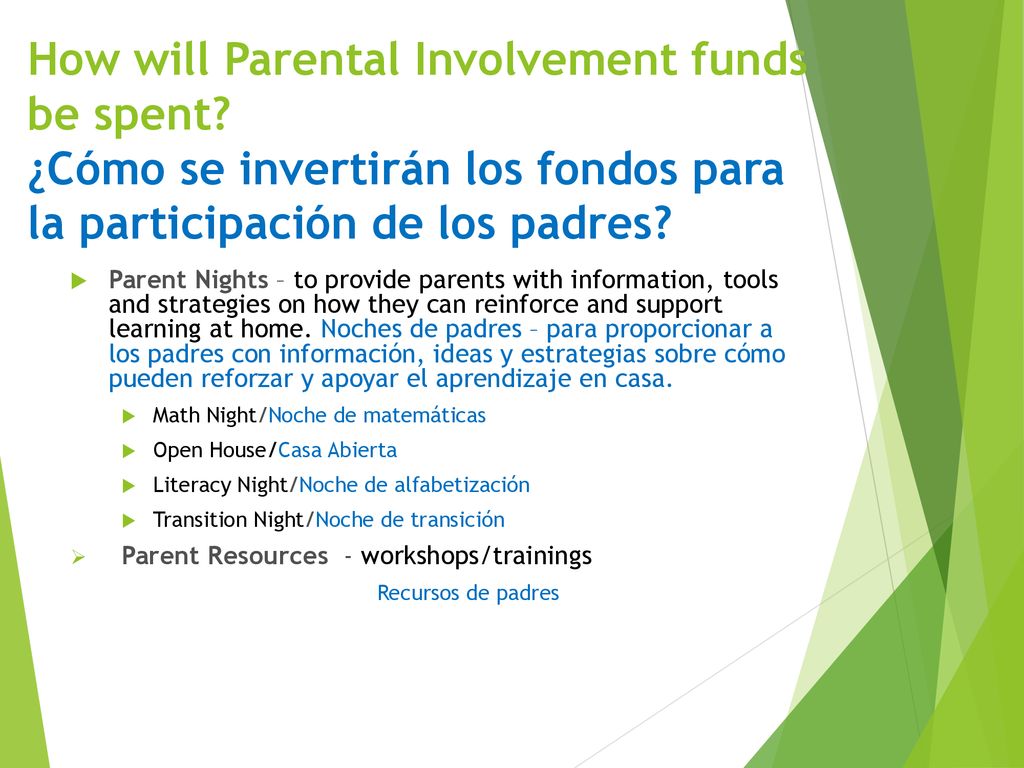 How will Parental Involvement funds be spent?
¿Cómo se invertirán los fondos para la participación de los padres?

Parent Nights – to provide parents with information, tools and strategies on how they can reinforce and support learning at home. Noches de padres – para proporcionar a los padres con información, ideas y estrategias sobre cómo pueden reforzar y apoyar el aprendizaje en casa.

Math Night/Noche de matemáticas

Open House/Casa Abierta

Literacy Night/Noche de alfabetización

Transition Night/Noche de transición

Parent Resources - workshops/trainings

Recursos de padres